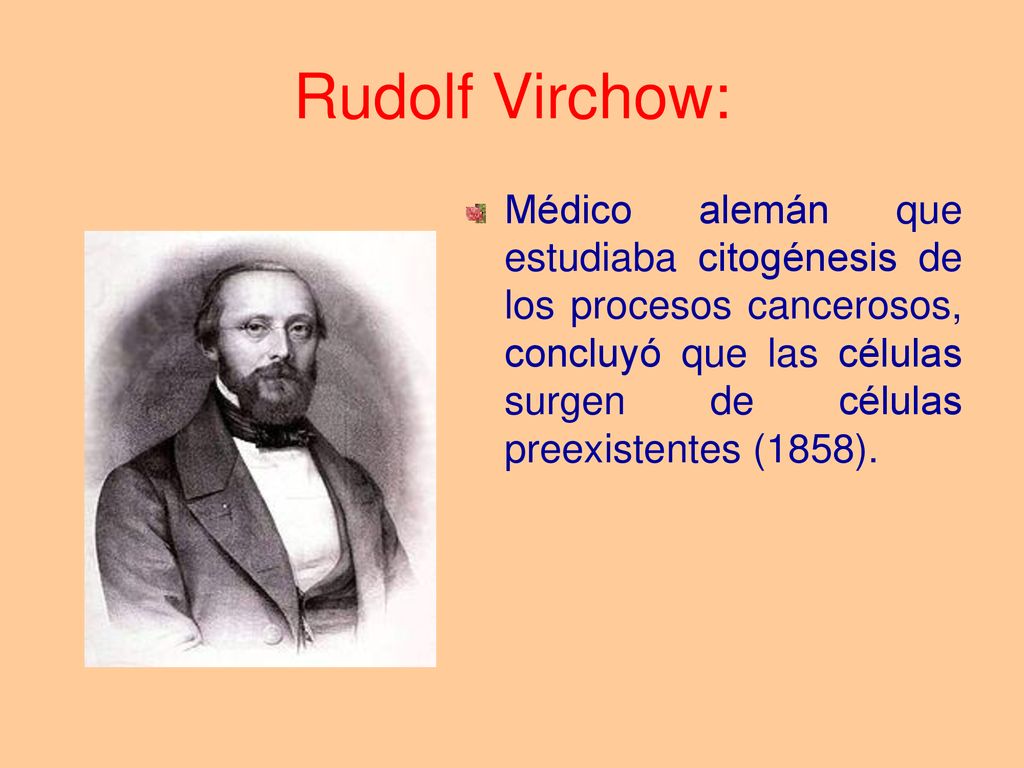 Rudolf Virchow:

Médico alemán que estudiaba citogénesis de los procesos cancerosos, concluyó que las células surgen de células preexistentes (1858).